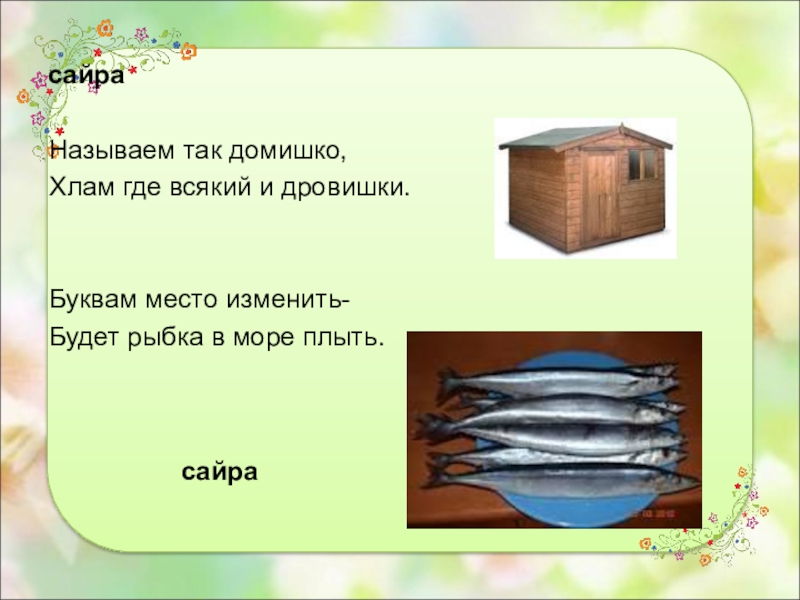 сайра

Называем так домишко,
Хлам где всякий и дровишки.

Буквам место изменить-
Будет рыбка в море плыть.

сайра